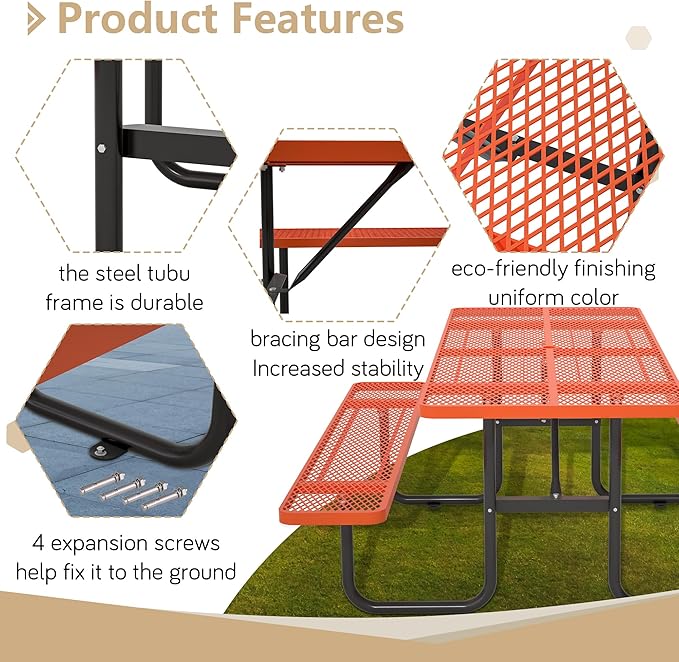 Product Features

the steel tubu frame is durable

bracing bar design Increased stability

eco-friendly finishing uniform color

4 expansion screws help fix it to the ground